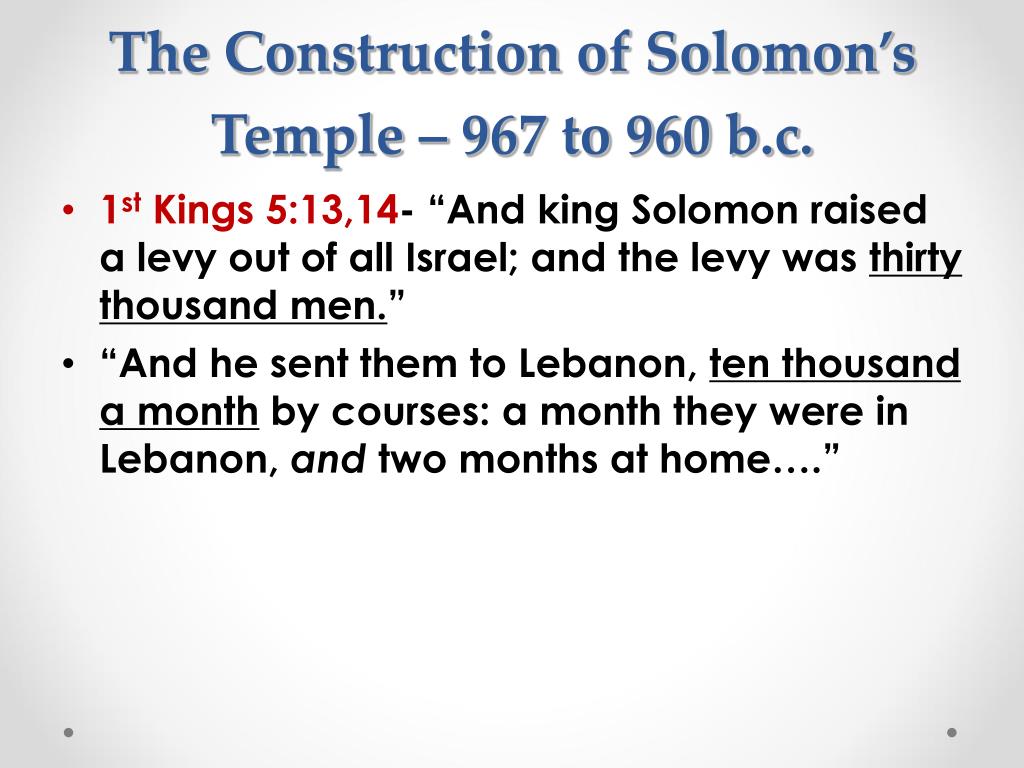 The Construction of Solomon's Temple – 967 to 960 b.c.

• 1st Kings 5:13,14- "And king Solomon raised a levy out of all Israel; and the levy was thirty thousand men."

• "And he sent them to Lebanon, ten thousand a month by courses: a month they were in Lebanon, and two months at home…."